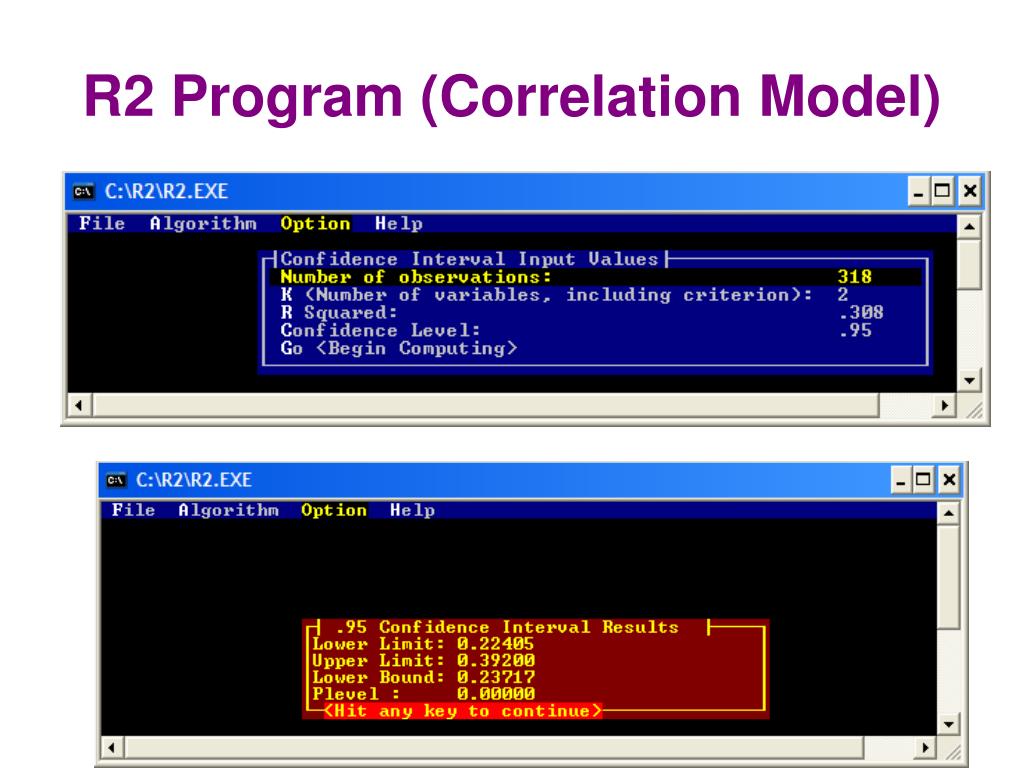 R2 Program (Correlation Model)

C:\R2\R2.EXE

File Algorithm Option Help

Confidence Interval Input Values
Number of observations: 318
K (Number of variables, including criterion): 2
R Squared: .308
Confidence Level: .95
Go <Begin Computing>

C:\R2\R2.EXE

File Algorithm Option Help

.95 Confidence Interval Results
Lower Limit: 0.22405
Upper Limit: 0.39200
Lower Bound: 0.23717
Plevel : 0.00000
<Hit any key to continue>